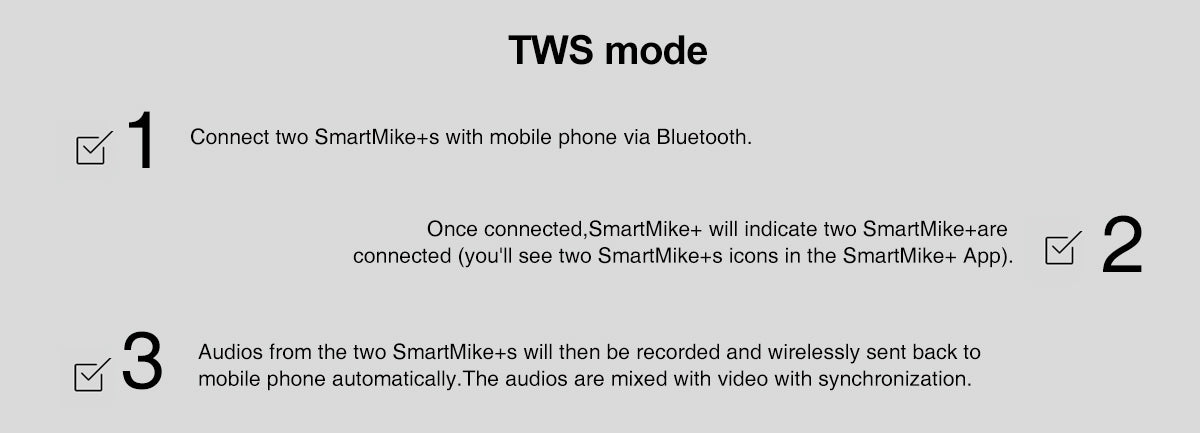 TWS mode

1 Connect two SmartMike+s with mobile phone via Bluetooth.

Once connected,SmartMike+ will indicate two SmartMike+are connected (you'll see two SmartMike+s icons in the SmartMike+ App). 2

3 Audios from the two SmartMike+s will then be recorded and wirelessly sent back to mobile phone automatically.The audios are mixed with video with synchronization.